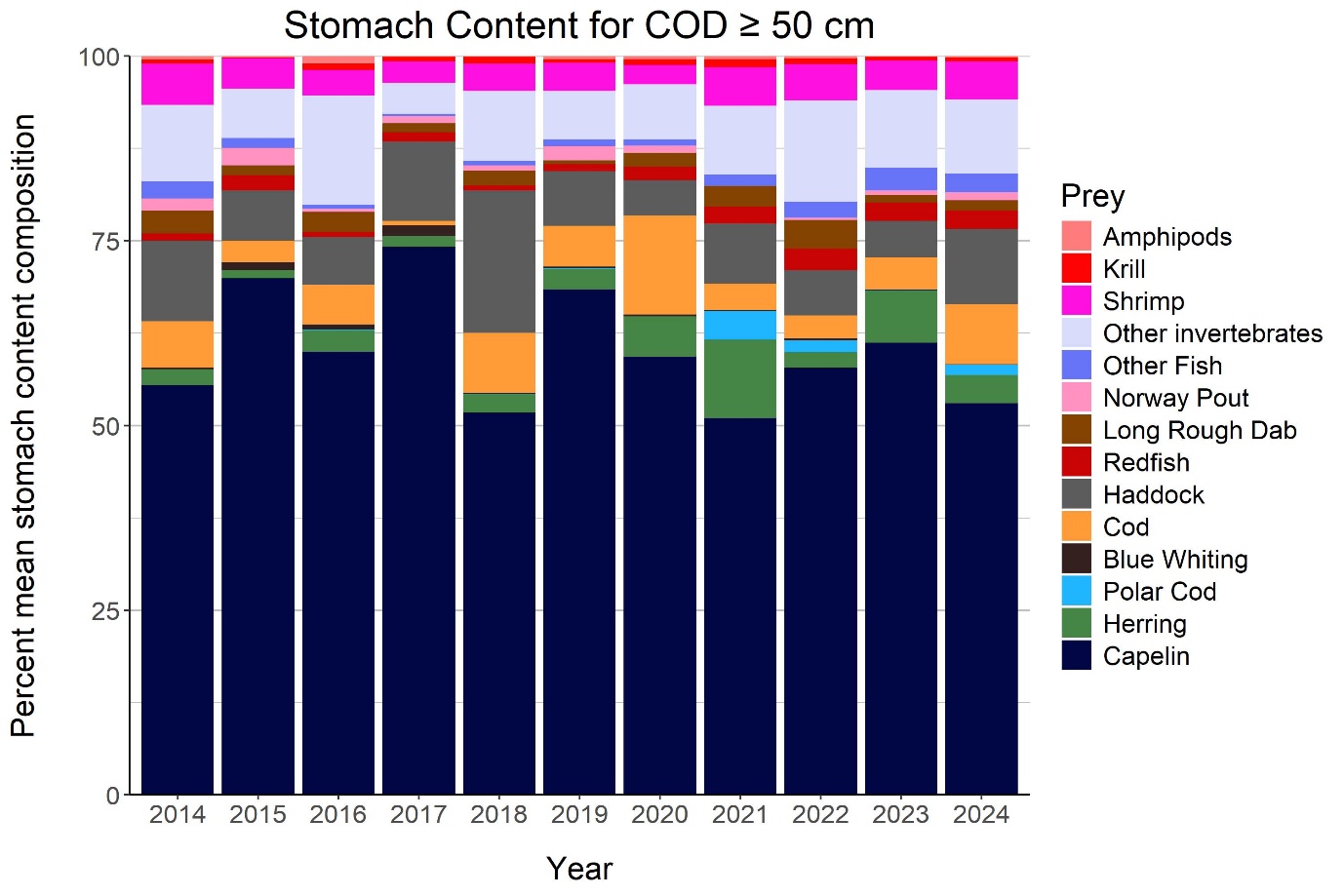 Stomach Content for COD ≥ 50 cm

Percent mean stomach content composition

100
75
50
25
0

2014 2015 2016 2017 2018 2019 2020 2021 2022 2023 2024

Year

Prey
Amphipods
Krill
Shrimp
Other invertebrates
Other Fish
Norway Pout
Long Rough Dab
Redfish
Haddock
Cod
Blue Whiting
Polar Cod
Herring
Capelin